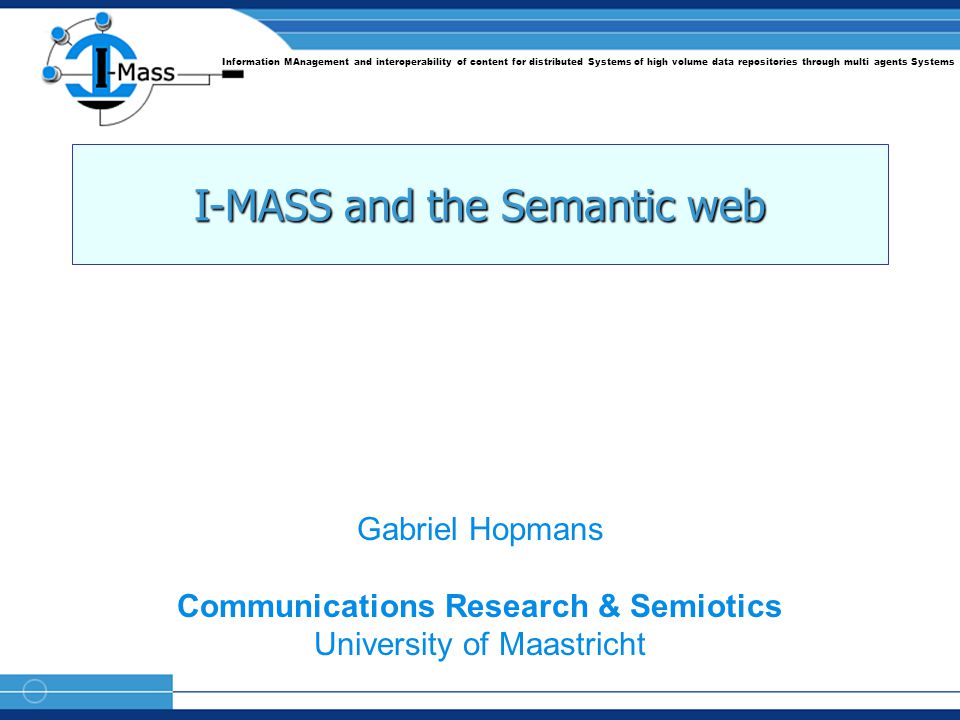 I-Mass

Information MAnagement and interoperability of content for distributed Systems of high volume data repositories through multi agents Systems

I-MASS and the Semantic web

Gabriel Hopmans

Communications Research & Semiotics
University of Maastricht